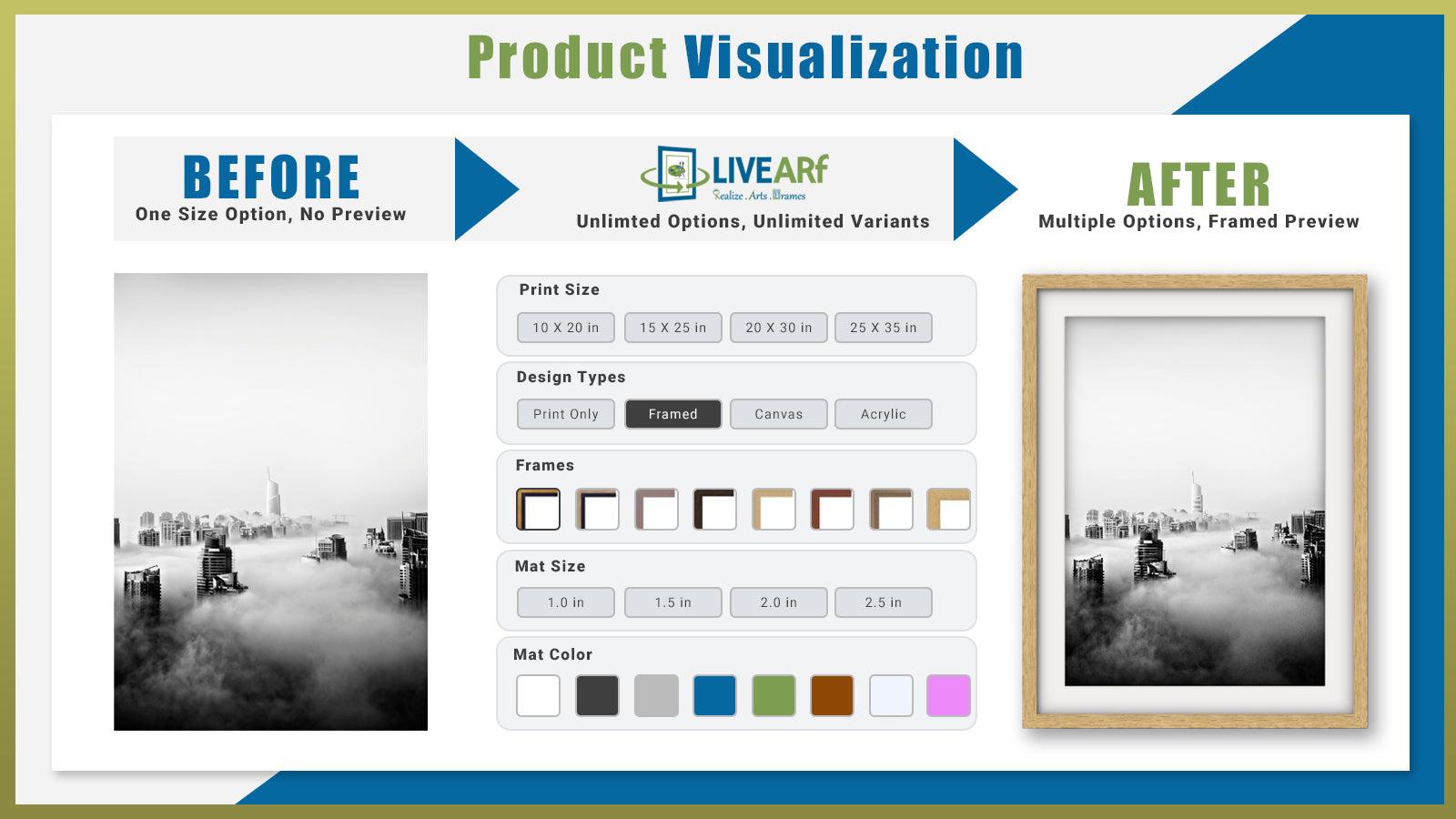 Product Visualization

BEFORE
One Size Option, No Preview

LIVEARf
Realize . Arts . Frames
Unlimted Options, Unlimited Variants

AFTER
Multiple Options, Framed Preview

Print Size
10 X 20 in
15 X 25 in
20 X 30 in
25 X 35 in

Design Types
Print Only
Framed
Canvas
Acrylic

Frames

Mat Size
1.0 in
1.5 in
2.0 in
2.5 in

Mat Color